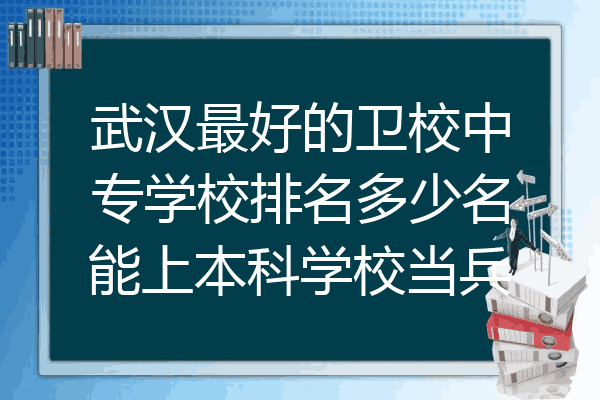 武汉最好的卫校中专学校排名多少名能上本科学校当兵